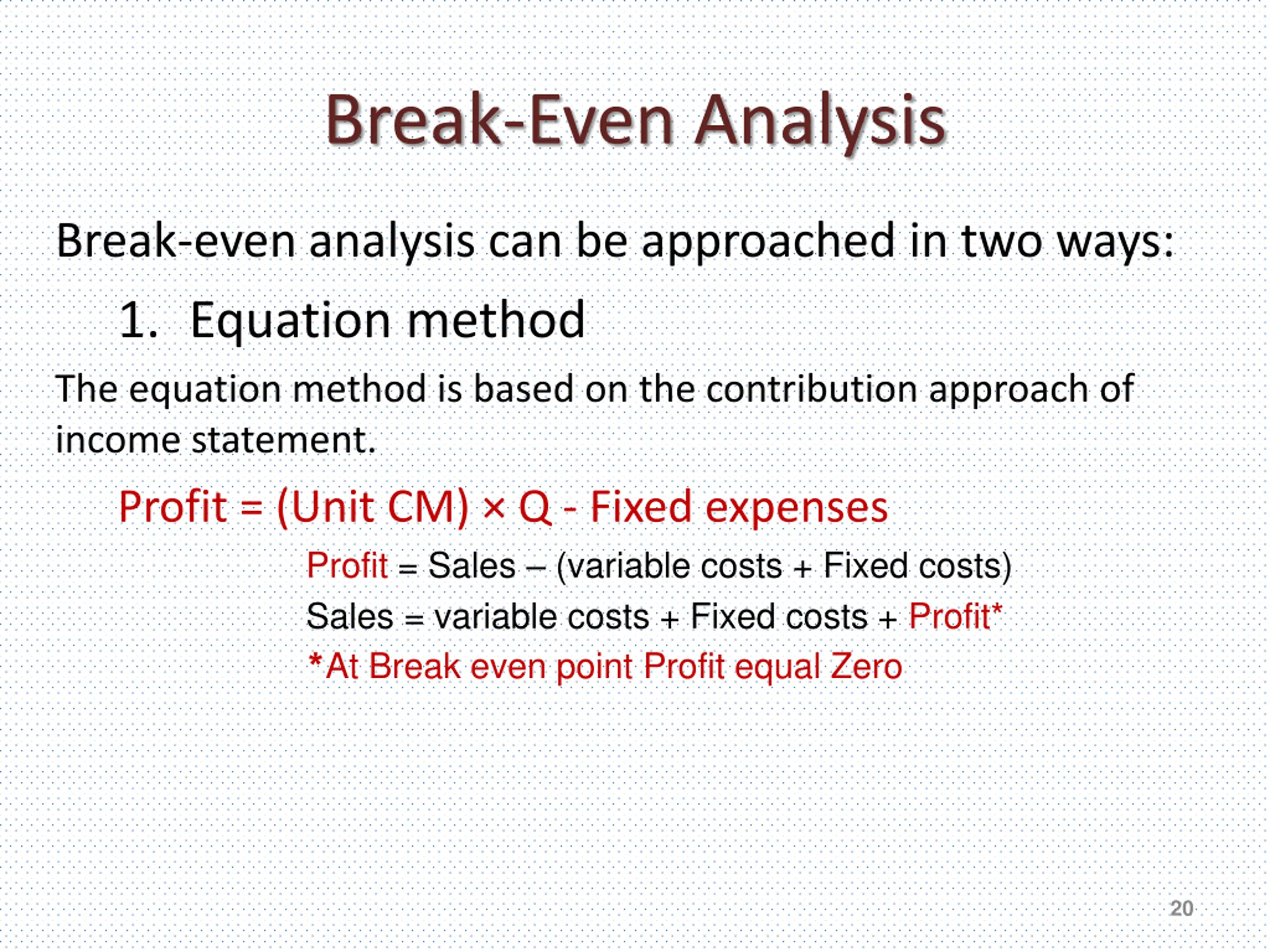 Break-Even Analysis

Break-even analysis can be approached in two ways:

1. Equation method

The equation method is based on the contribution approach of income statement.

Profit = (Unit CM) × Q - Fixed expenses

Profit = Sales – (variable costs + Fixed costs)

Sales = variable costs + Fixed costs + Profit*

*At Break even point Profit equal Zero

20